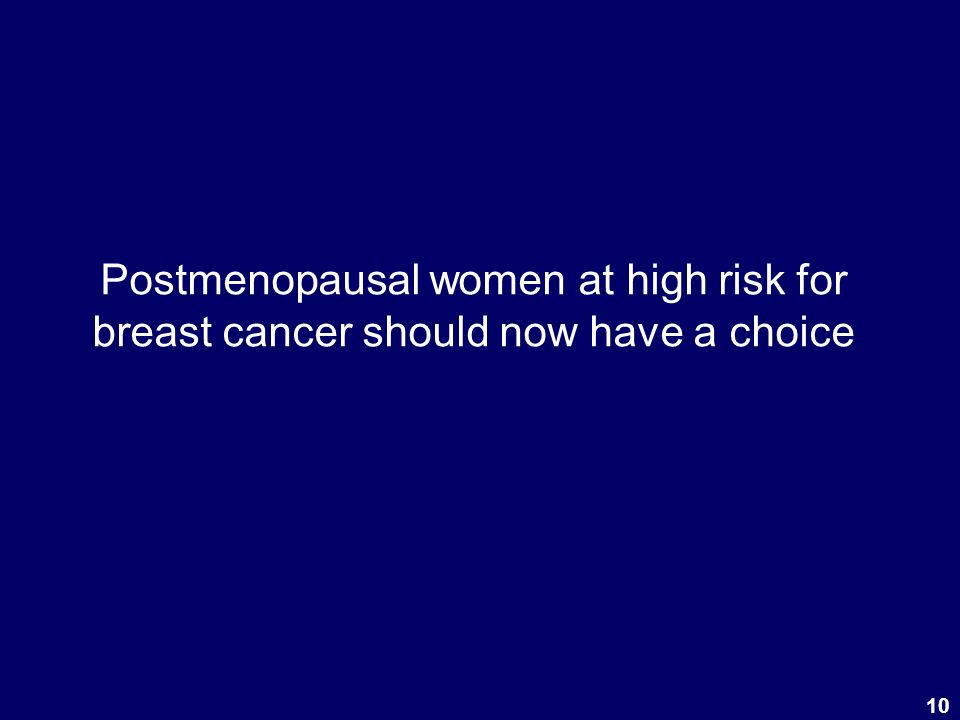 Postmenopausal women at high risk for breast cancer should now have a choice

10